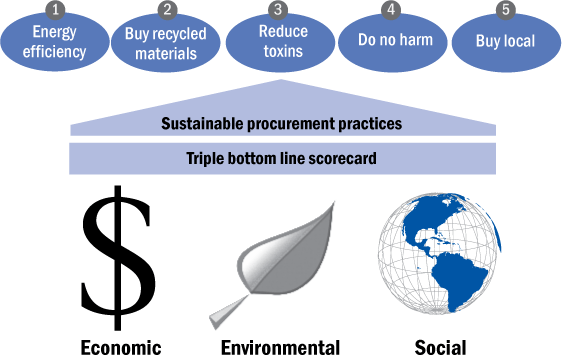 1
Energy efficiency

2
Buy recycled materials

3
Reduce toxins

4
Do no harm

5
Buy local

Sustainable procurement practices

Triple bottom line scorecard

$

Economic

Environmental

Social